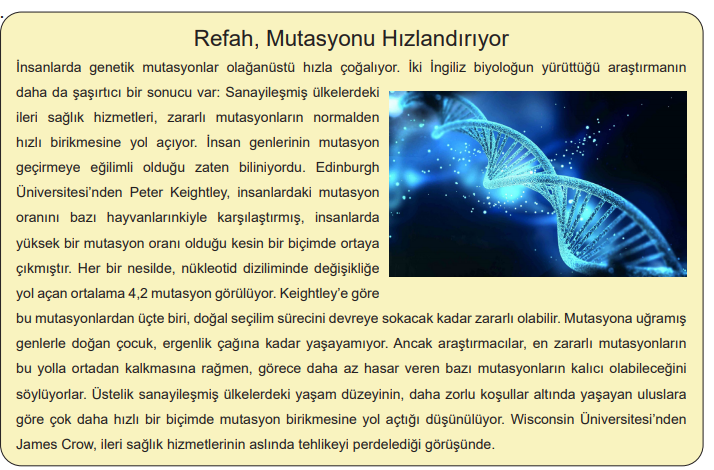 Refah, Mutasyonu Hızlandırıyor

İnsanlarda genetik mutasyonlar olağanüstü hızla çoğalıyor. İki İngiliz biyoloğun yürüttüğü araştırmanın daha da şaşırtıcı bir sonucu var: Sanayileşmiş ülkelerdeki ileri sağlık hizmetleri, zararlı mutasyonların normalden hızlı birikmesine yol açıyor. İnsan genlerinin mutasyon geçirmeye eğilimli olduğu zaten biliniyordu. Edinburgh Üniversitesi'nden Peter Keightley, insanlardaki mutasyon oranını bazı hayvanlarınkiyle karşılaştırmış, insanlarda yüksek bir mutasyon oranı olduğu kesin bir biçimde ortaya çıkmıştır. Her bir nesilde, nükleotid diziliminde değişikliğe yol açan ortalama 4,2 mutasyon görülüyor. Keightley'e göre bu mutasyonlardan üçte biri, doğal seçilim sürecini devreye sokacak kadar zararlı olabilir. Mutasyona uğramış genlerle doğan çocuk, ergenlik çağına kadar yaşayamıyor. Ancak araştırmacılar, en zararlı mutasyonların bu yolla ortadan kalkmasına rağmen, görece daha az hasar veren bazı mutasyonların kalıcı olabileceğini söylüyorlar. Üstelik sanayileşmiş ülkelerdeki yaşam düzeyinin, daha zorlu koşullar altında yaşayan uluslara göre çok daha hızlı bir biçimde mutasyon birikmesine yol açtığı düşünülüyor. Wisconsin Üniversitesi'nden James Crow, ileri sağlık hizmetlerinin aslında tehlikeyi perdelediği görüşünde.